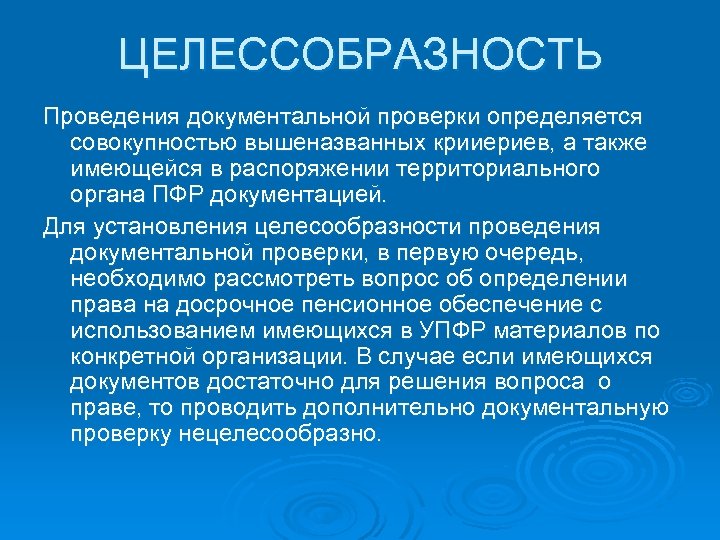 ЦЕЛЕССОБРАЗНОСТЬ

Проведения документальной проверки определяется совокупностью вышеназванных крииериев, а также имеющейся в распоряжении территориального органа ПФР документацией.

Для установления целесообразности проведения документальной проверки, в первую очередь, необходимо рассмотреть вопрос об определении права на досрочное пенсионное обеспечение с использованием имеющихся в УПФР материалов по конкретной организации. В случае если имеющихся документов достаточно для решения вопроса о праве, то проводить дополнительно документальную проверку нецелесообразно.